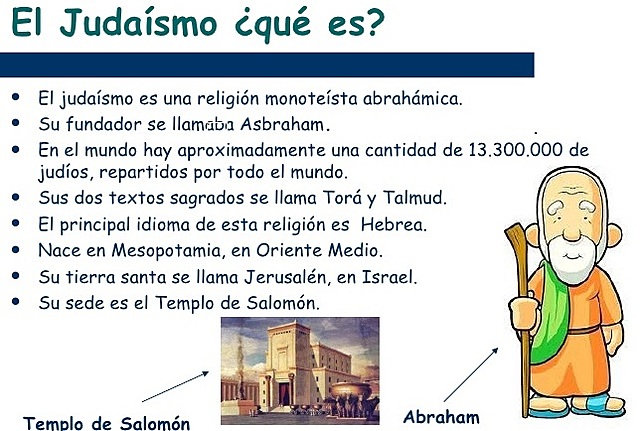 El Judaísmo ¿qué es?

- El judaísmo es una religión monoteísta abrahámica.
- Su fundador se llamaba Asbraham.
- En el mundo hay aproximadamente una cantidad de 13.300.000 de judíos, repartidos por todo el mundo.
- Sus dos textos sagrados se llama Torá y Talmud.
- El principal idioma de esta religión es Hebrea.
- Nace en Mesopotamia, en Oriente Medio.
- Su tierra santa se llama Jerusalén, en Israel.
- Su sede es el Templo de Salomón.

Templo de Salomón

Abraham